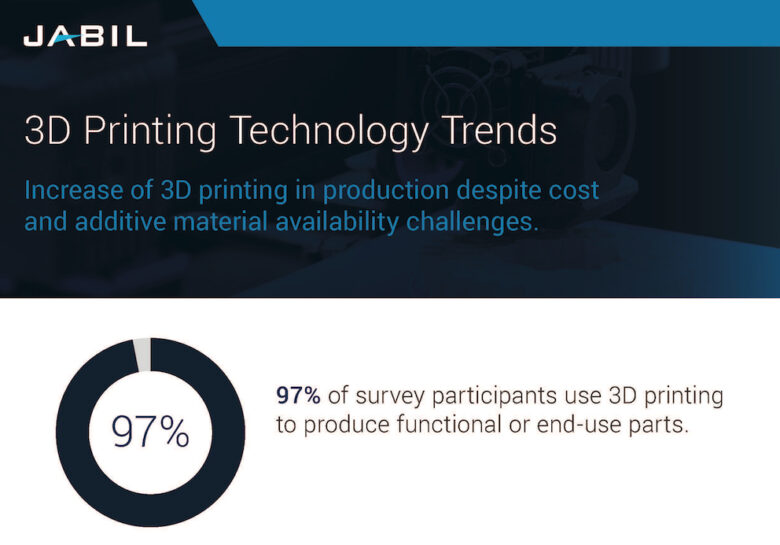 JABIL

3D Printing Technology Trends

Increase of 3D printing in production despite cost and additive material availability challenges.

97%

97% of survey participants use 3D printing to produce functional or end-use parts.